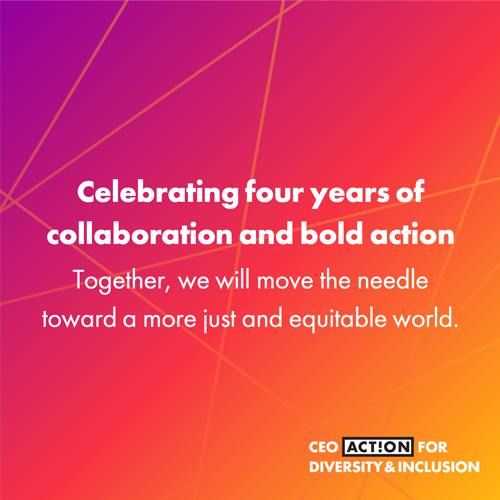 Celebrating four years of collaboration and bold action

Together, we will move the needle toward a more just and equitable world.

CEO ACT!ON FOR DIVERSITY & INCLUSION